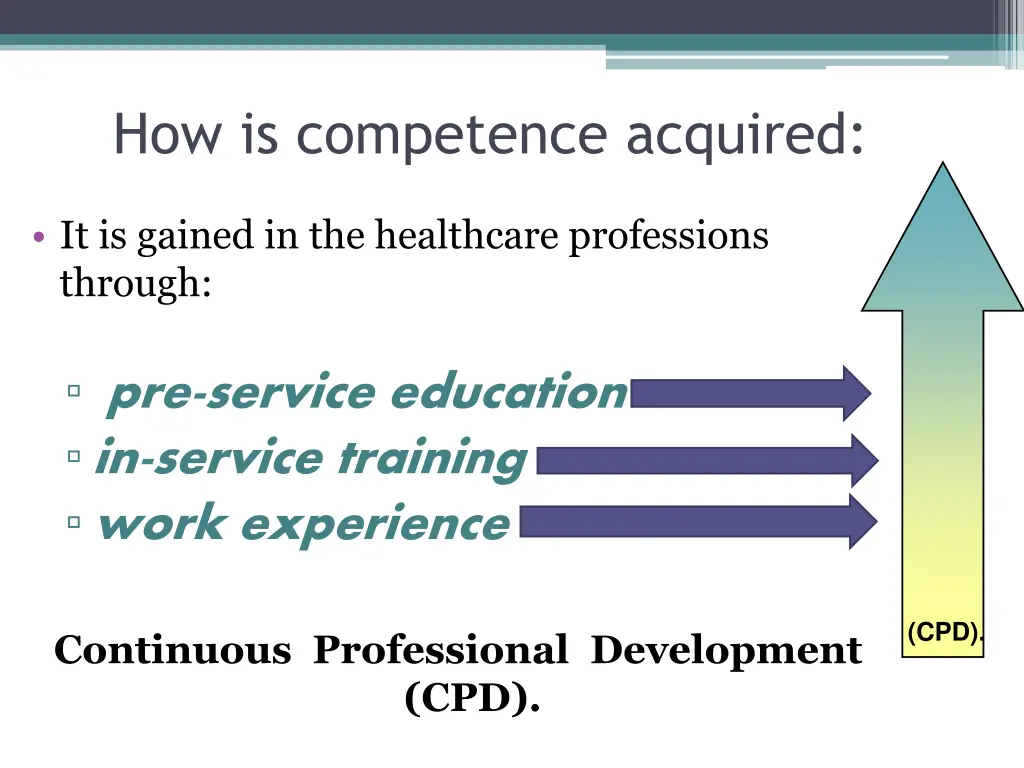 How is competence acquired:

• It is gained in the healthcare professions through:

▫ pre-service education
▫ in-service training
▫ work experience

(CPD).

Continuous Professional Development (CPD).